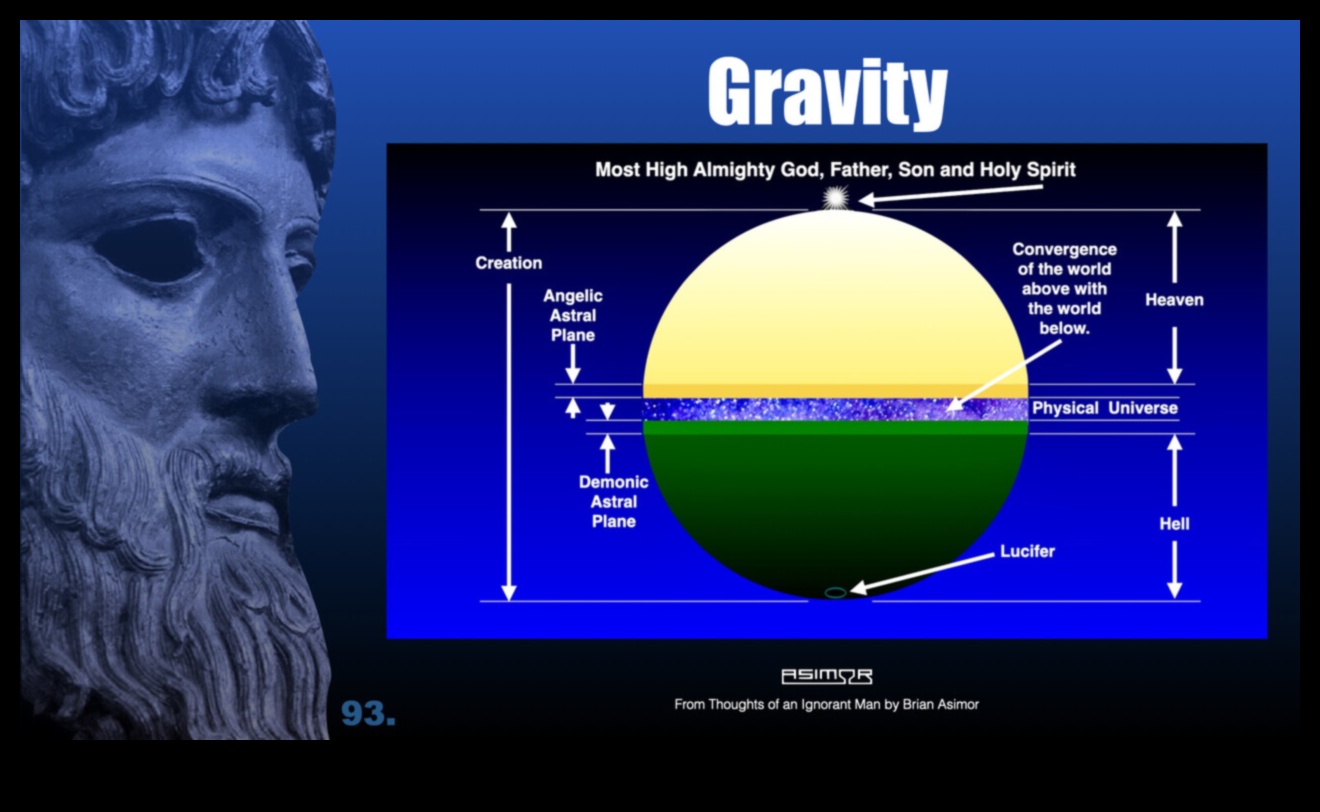 Gravity

Most High Almighty God, Father, Son and Holy Spirit

Creation

Angelic Astral Plane

Convergence of the world above with the world below.

Heaven

Physical Universe

Demonic Astral Plane

Hell

Lucifer

ASIMOR

From Thoughts of an Ignorant Man by Brian Asimor

93.